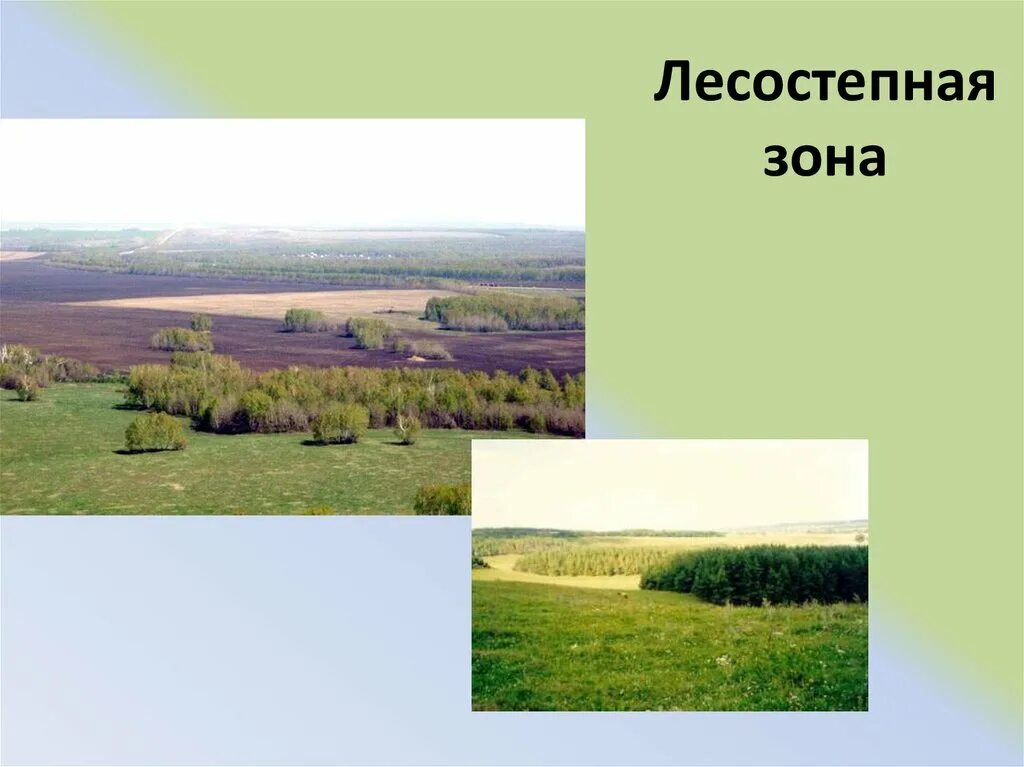 Лесостепная зона